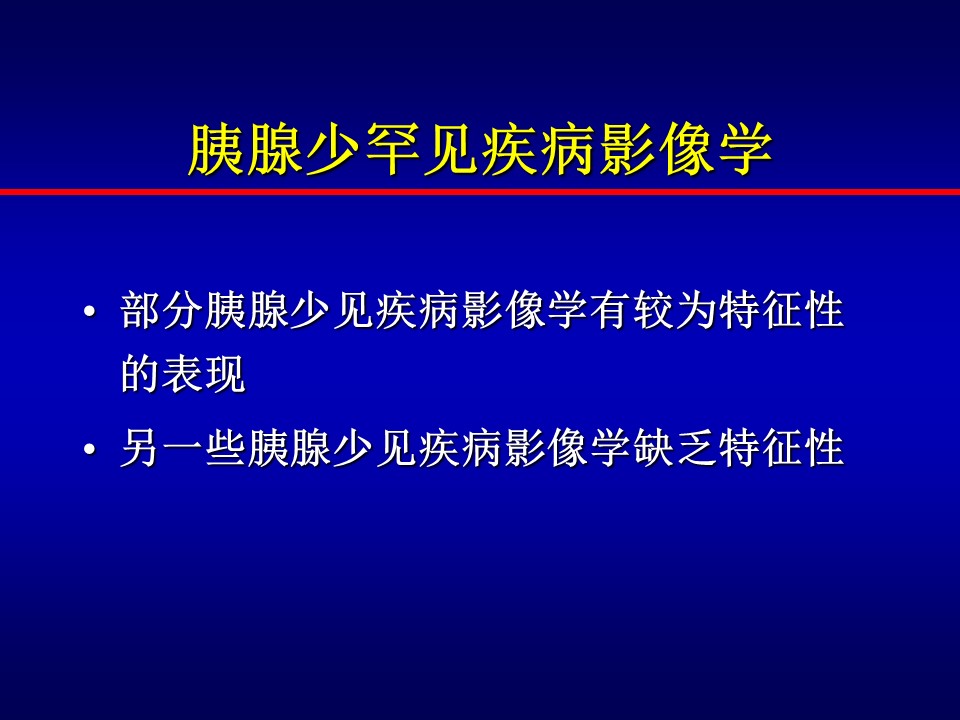 胰腺少罕见疾病影像学

• 部分胰腺少见疾病影像学有较为特征性的表现

• 另一些胰腺少见疾病影像学缺乏特征性